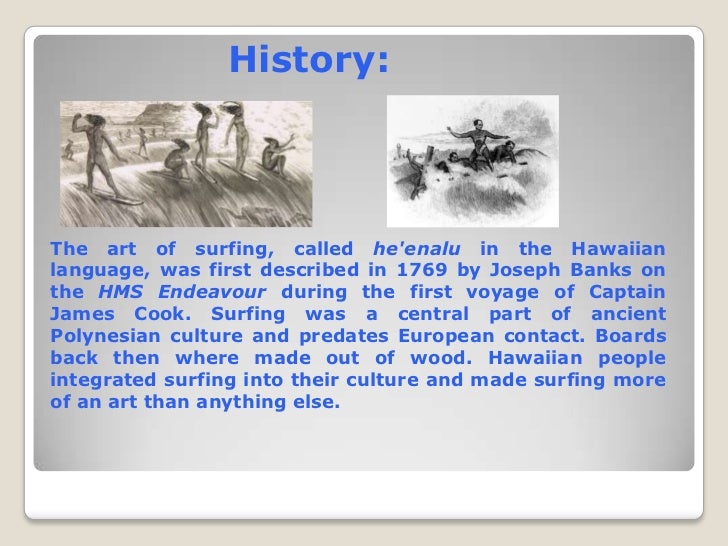 History:

The art of surfing, called he'enalu in the Hawaiian language, was first described in 1769 by Joseph Banks on the HMS Endeavour during the first voyage of Captain James Cook. Surfing was a central part of ancient Polynesian culture and predates European contact. Boards back then where made out of wood. Hawaiian people integrated surfing into their culture and made surfing more of an art than anything else.